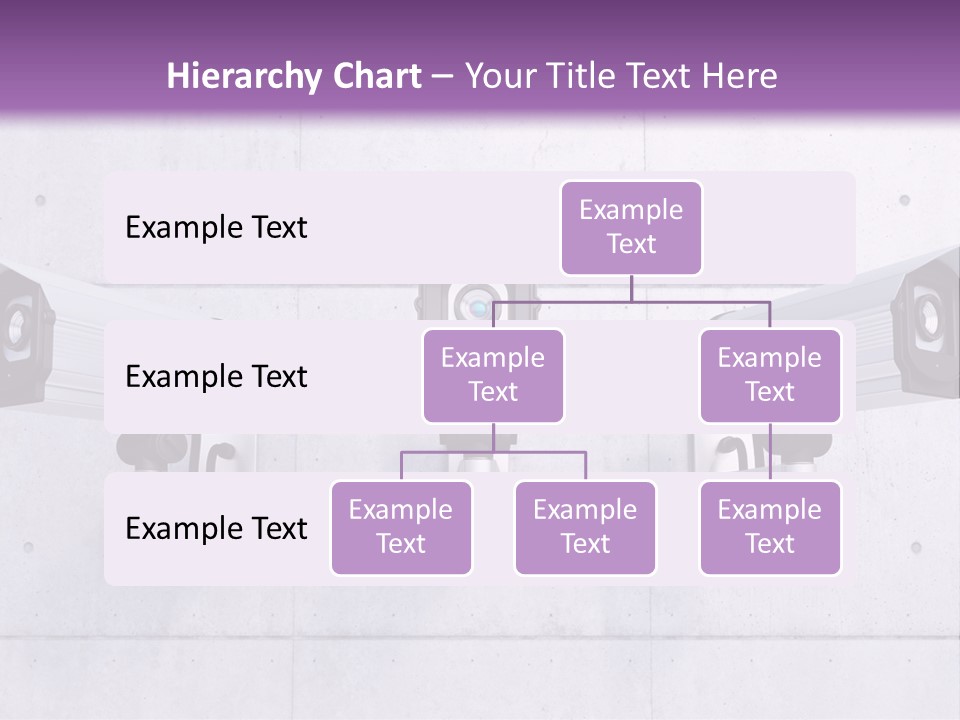 Hierarchy Chart – Your Title Text Here

Example Text

Example Text

Example Text

Example Text

Example Text

Example Text

Example Text

Example Text

Example Text